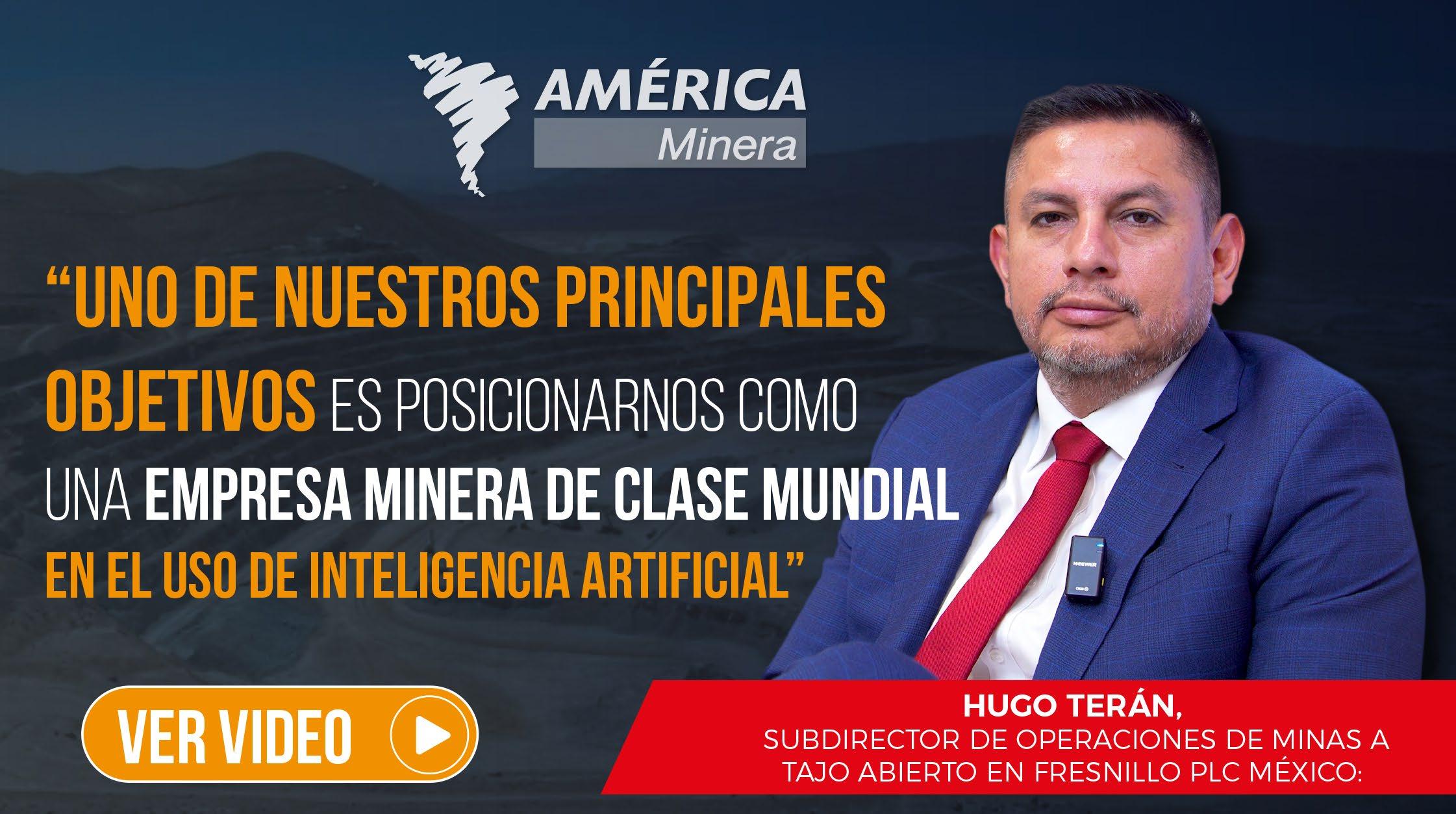 AMÉRICA
Minera

“UNO DE NUESTROS PRINCIPALES OBJETIVOS ES POSICIONARNOS COMO UNA EMPRESA MINERA DE CLASE MUNDIAL EN EL USO DE INTELIGENCIA ARTIFICIAL”

VER VIDEO

HUGO TERÁN,
SUBDIRECTOR DE OPERACIONES DE MINAS A TAJO ABIERTO EN FRESNILLO PLC MÉXICO: